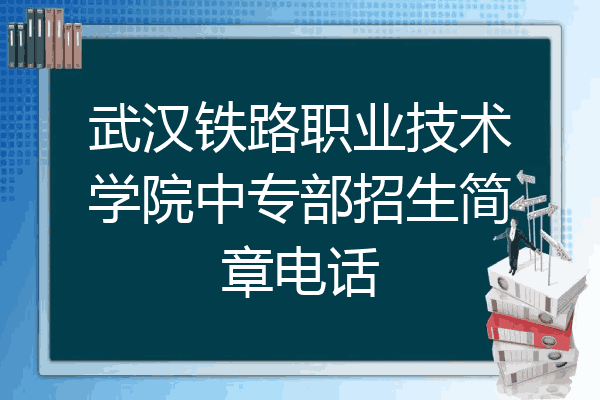 武汉铁路职业技术学院中专部招生简章电话